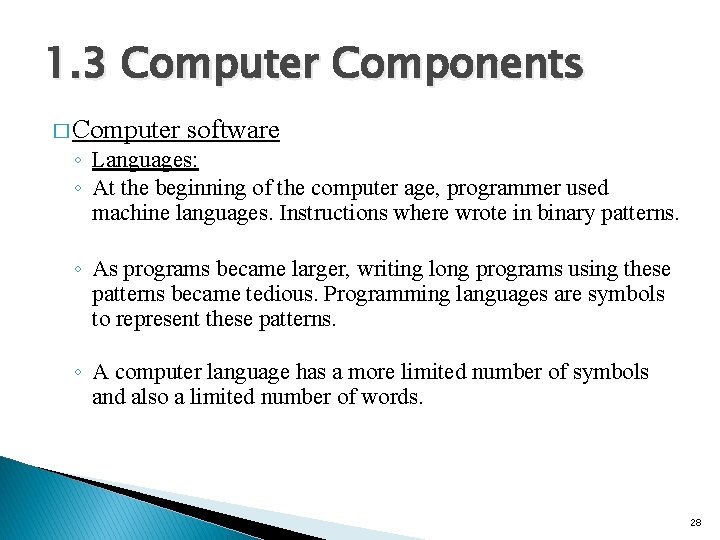 1.3 Computer Components

□ Computer software

◦ Languages:

◦ At the beginning of the computer age, programmer used machine languages. Instructions where wrote in binary patterns.

◦ As programs became larger, writing long programs using these patterns became tedious. Programming languages are symbols to represent these patterns.

◦ A computer language has a more limited number of symbols and also a limited number of words.

28